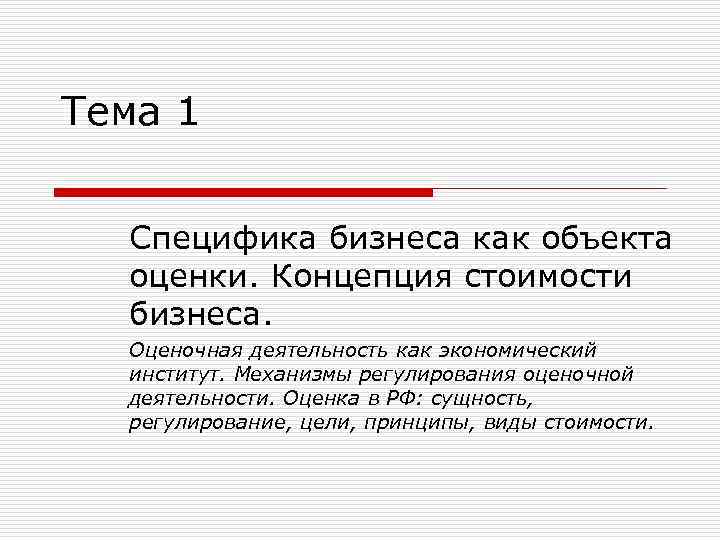 Тема 1

Специфика бизнеса как объекта оценки. Концепция стоимости бизнеса.

Оценочная деятельность как экономический институт. Механизмы регулирования оценочной деятельности. Оценка в РФ: сущность, регулирование, цели, принципы, виды стоимости.